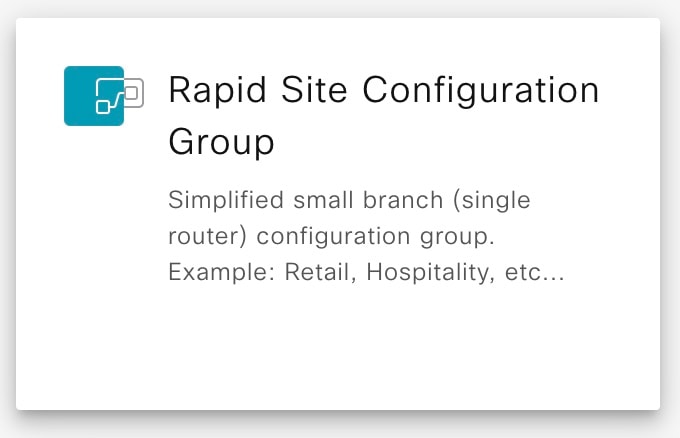 Rapid Site Configuration Group

Simplified small branch (single router) configuration group. Example: Retail, Hospitality, etc...